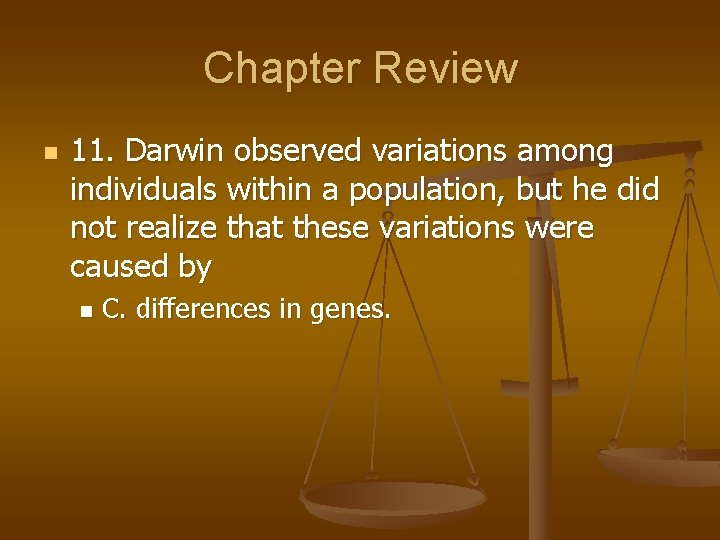 Chapter Review

11. Darwin observed variations among individuals within a population, but he did not realize that these variations were caused by

C. differences in genes.